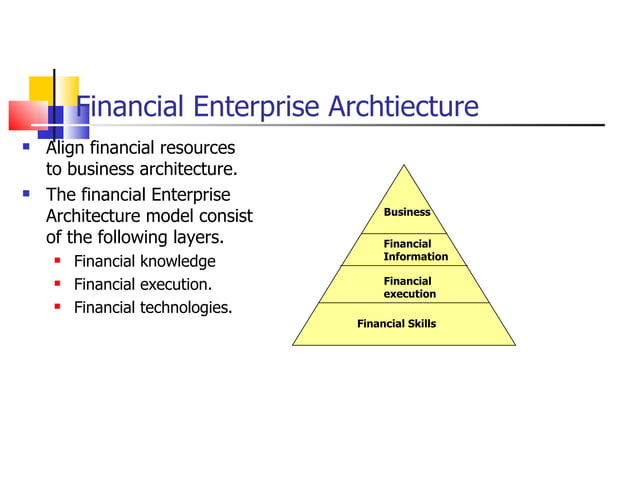 Financial Enterprise Archtiecture

- Align financial resources to business architecture.
- The financial Enterprise Architecture model consist of the following layers.
  - Financial knowledge
  - Financial execution.
  - Financial technologies.

Business

Financial Information

Financial execution

Financial Skills